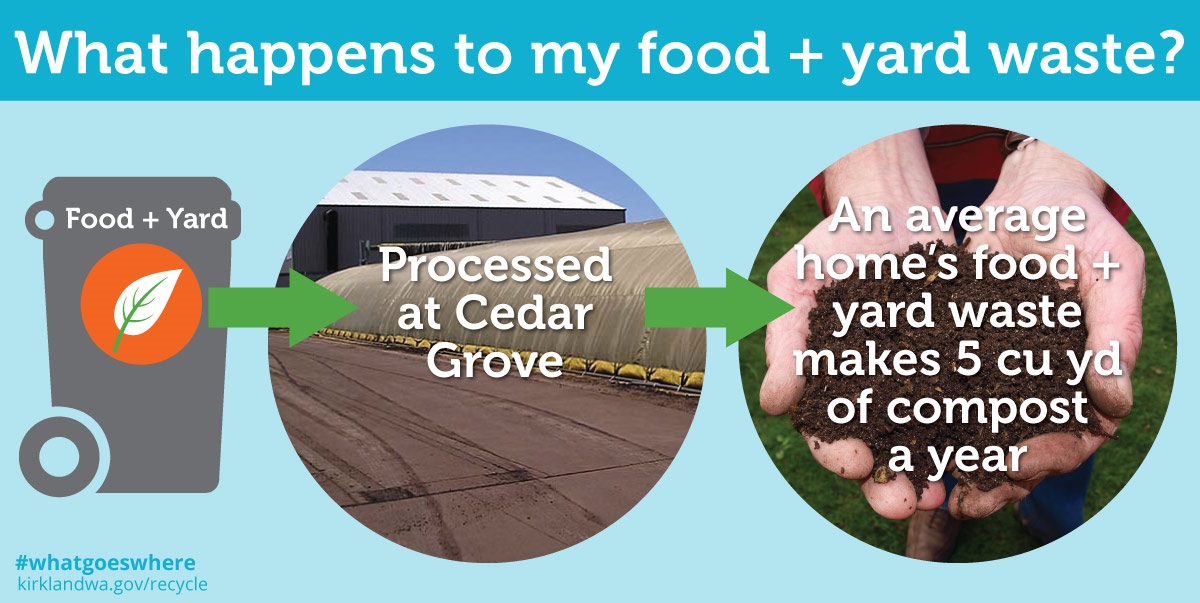 What happens to my food + yard waste?

Food + Yard

Processed at Cedar Grove

An average home's food + yard waste makes 5 cu yd of compost a year

#whatgoeswhere
kirklandwa.gov/recycle